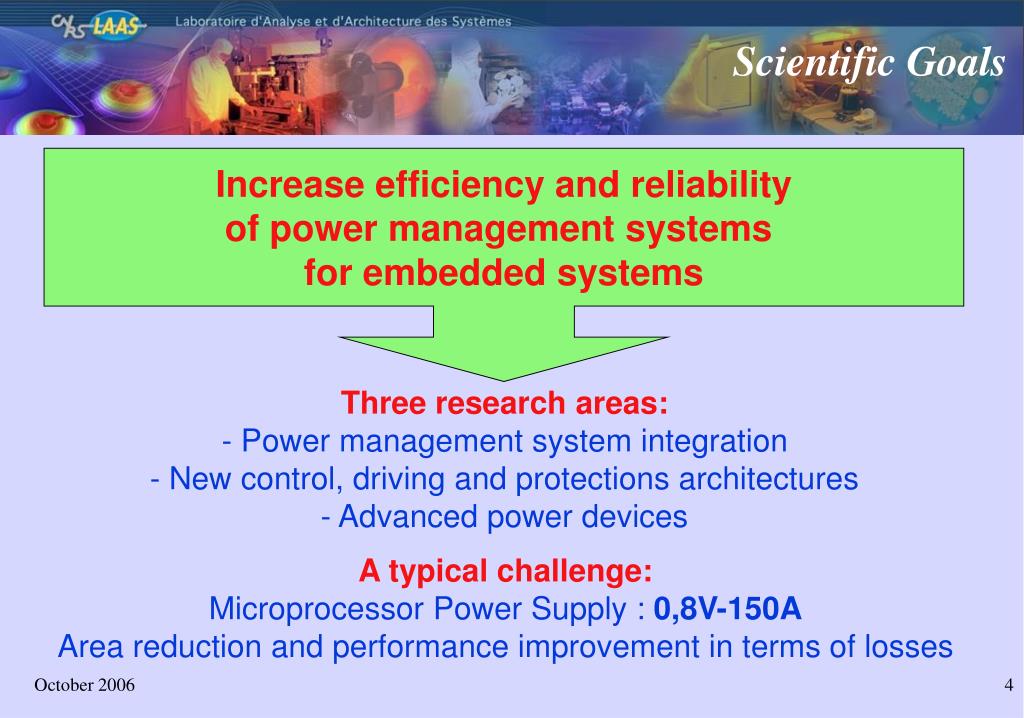 CNRS LAAS Laboratoire d'Analyse et d'Architecture des Systèmes

Scientific Goals

Increase efficiency and reliability of power management systems for embedded systems

Three research areas:
- Power management system integration
- New control, driving and protections architectures
- Advanced power devices

A typical challenge:
Microprocessor Power Supply : 0,8V-150A
Area reduction and performance improvement in terms of losses

October 2006

4